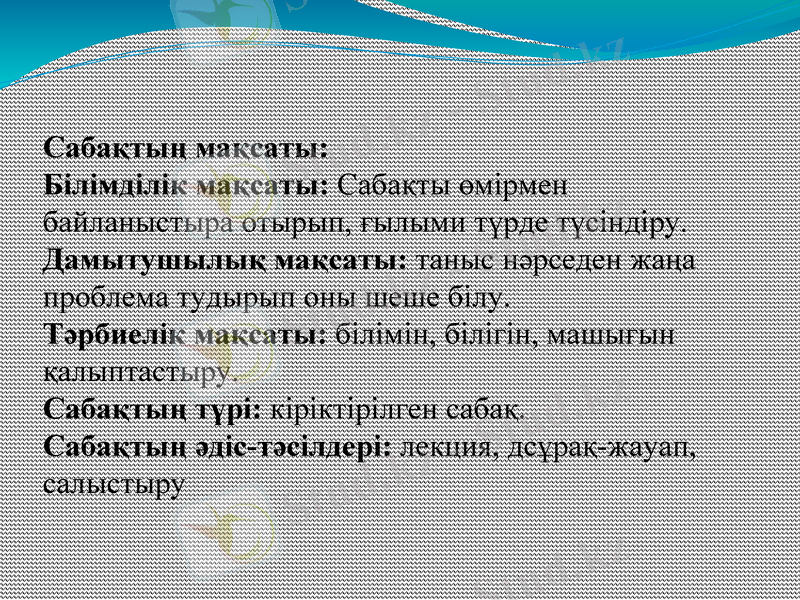 Сабақтың мақсаты:
Білімділік мақсаты: Сабақты өмірмен байланыстыра отырып, ғылыми түрде түсіндіру.
Дамытушылық мақсаты: таныс нәрседен жаңа проблема тудырып оны шеше білу.
Тәрбиелік мақсаты: білімін, білігін, машығын қалыптастыру.
Сабақтың түрі: кіріктірілген сабақ.
Сабақтың әдіс-тәсілдері: лекция, дсұрақ-жауап, салыстыру